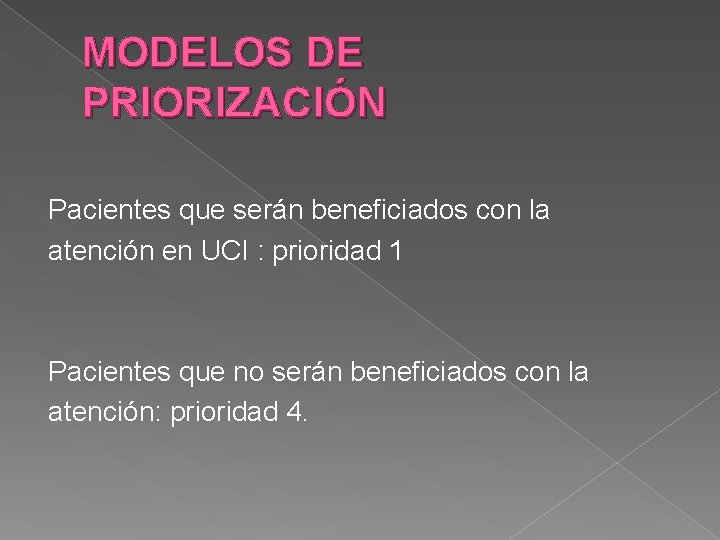 MODELOS DE PRIORIZACIÓN

Pacientes que serán beneficiados con la atención en UCI : prioridad 1

Pacientes que no serán beneficiados con la atención: prioridad 4.